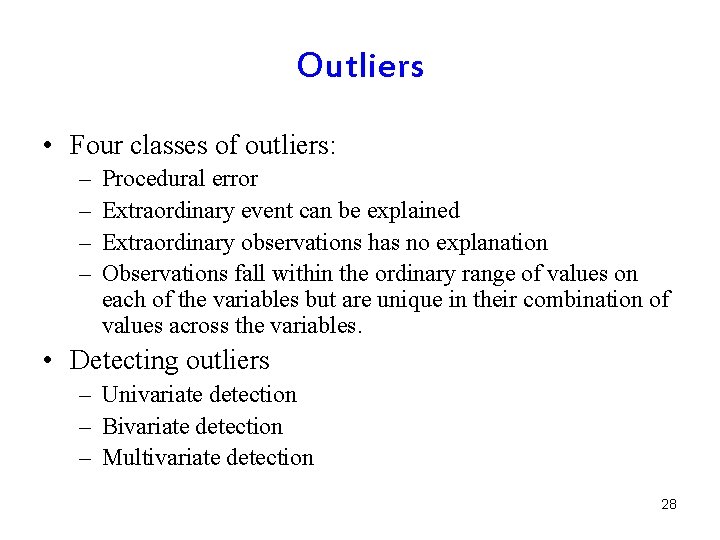 Outliers

• Four classes of outliers:
– Procedural error
– Extraordinary event can be explained
– Extraordinary observations has no explanation
– Observations fall within the ordinary range of values on each of the variables but are unique in their combination of values across the variables.

• Detecting outliers
– Univariate detection
– Bivariate detection
– Multivariate detection

28